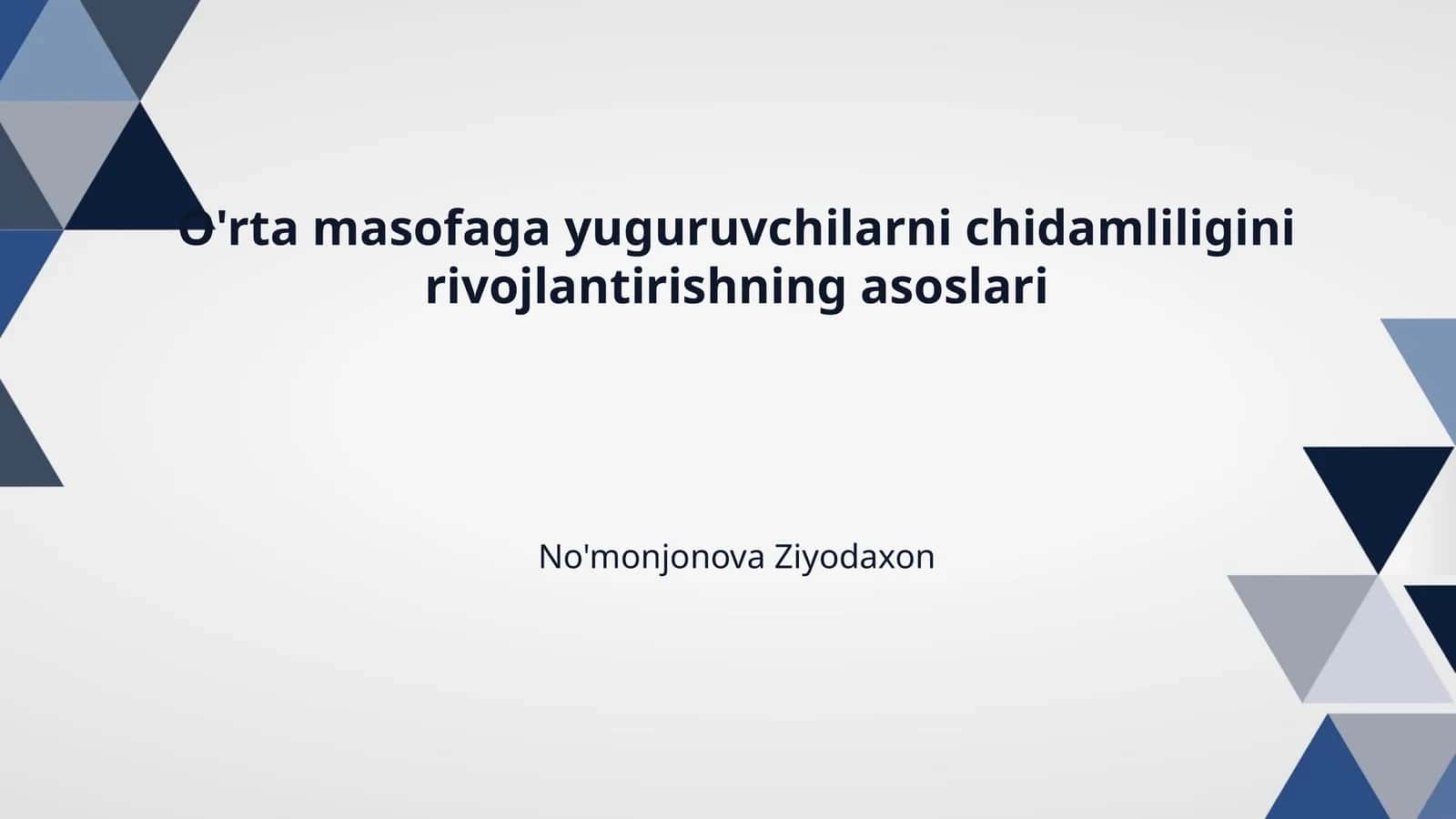 O'rta masofaga yuguruvchilarni chidamliligini rivojlantirishning asoslari

No'monjonova Ziyodaxon